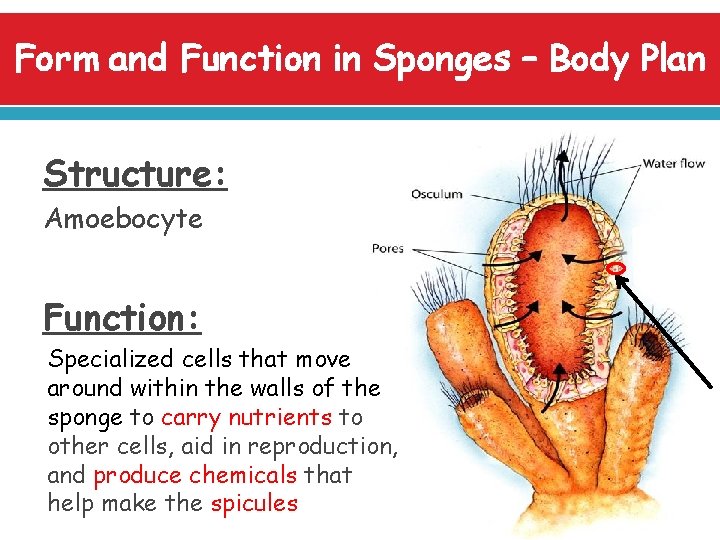 Form and Function in Sponges – Body Plan

Structure:
Amoebocyte

Function:
Specialized cells that move around within the walls of the sponge to carry nutrients to other cells, aid in reproduction, and produce chemicals that help make the spicules

Water flow
Osculum
Pores